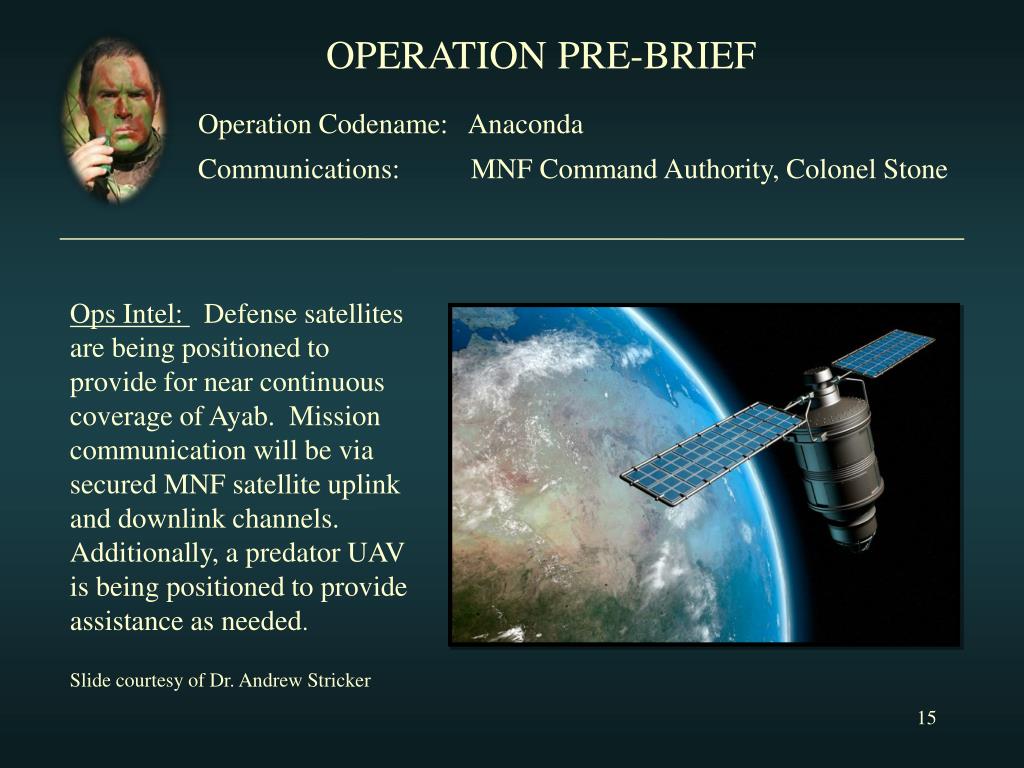 OPERATION PRE-BRIEF

Operation Codename: Anaconda

Communications: MNF Command Authority, Colonel Stone

Ops Intel: Defense satellites are being positioned to provide for near continuous coverage of Ayab. Mission communication will be via secured MNF satellite uplink and downlink channels. Additionally, a predator UAV is being positioned to provide assistance as needed.

Slide courtesy of Dr. Andrew Stricker

15